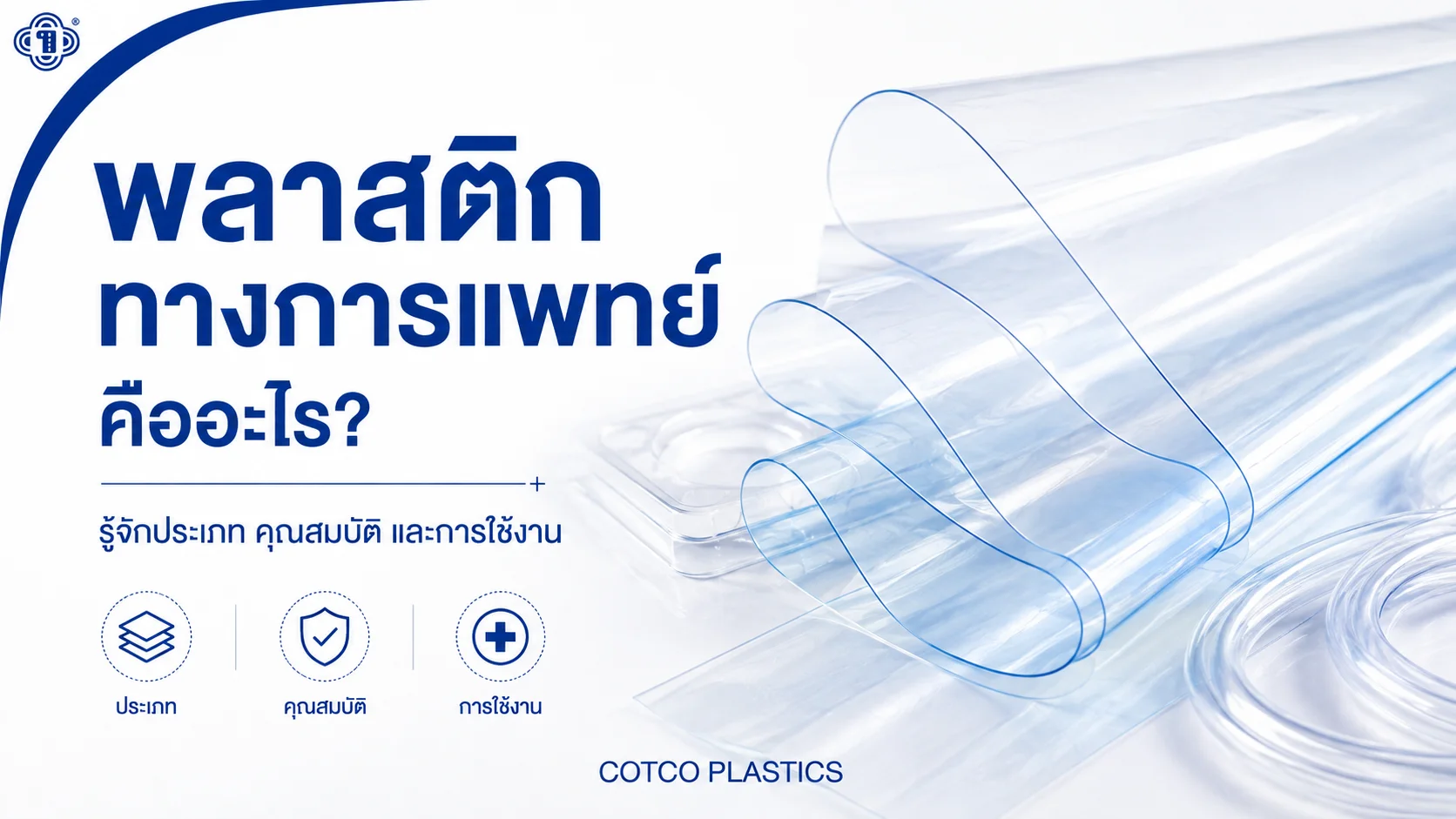 พลาสติก
ทางการแพทย์
คืออะไร?

รู้จักประเภท คุณสมบัติ และการใช้งาน

ประเภท
คุณสมบัติ
การใช้งาน

COTCO PLASTICS